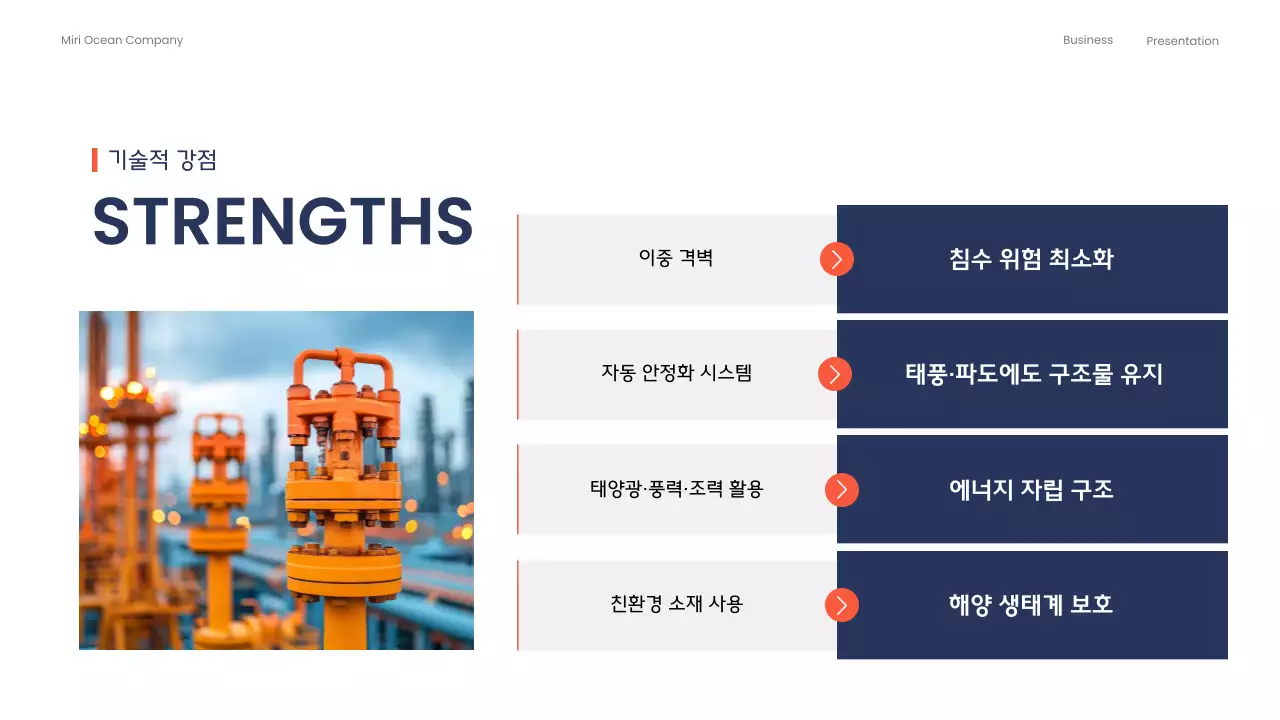 Miri Ocean Company

Business

Presentation

기술적 강점

STRENGTHS

이중 격벽

침수 위험 최소화

자동 안정화 시스템

태풍·파도에도 구조물 유지

태양광·풍력·조력 활용

에너지 자립 구조

친환경 소재 사용

해양 생태계 보호